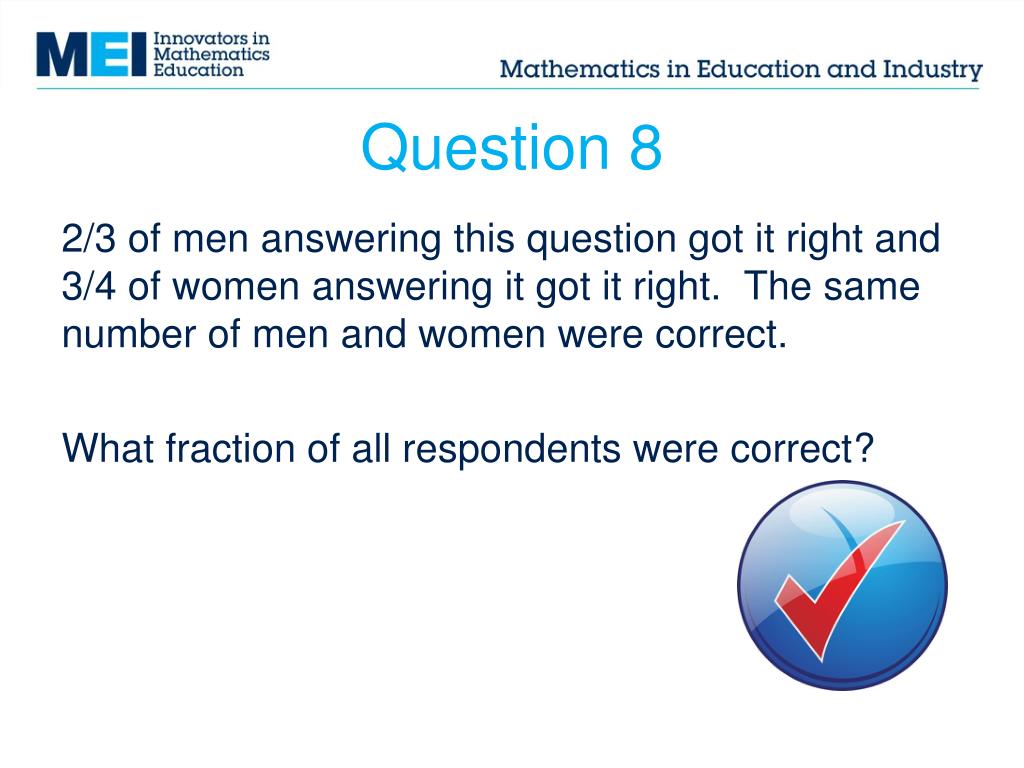 MEI Innovators in Mathematics Education

Mathematics in Education and Industry

Question 8

2/3 of men answering this question got it right and 3/4 of women answering it got it right. The same number of men and women were correct.

What fraction of all respondents were correct?